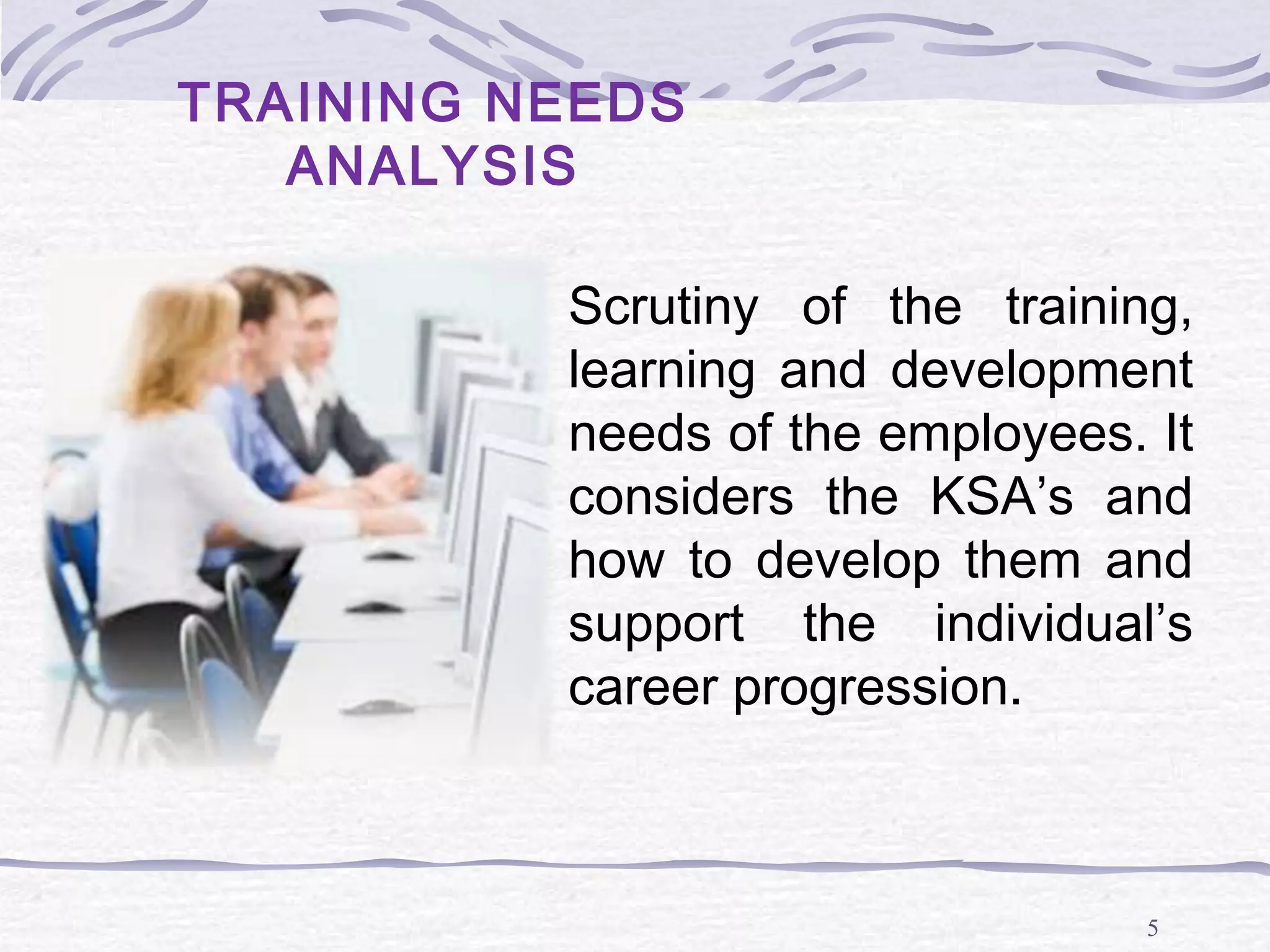 TRAINING NEEDS ANALYSIS

Scrutiny of the training, learning and development needs of the employees. It considers the KSA’s and how to develop them and support the individual’s career progression.

5